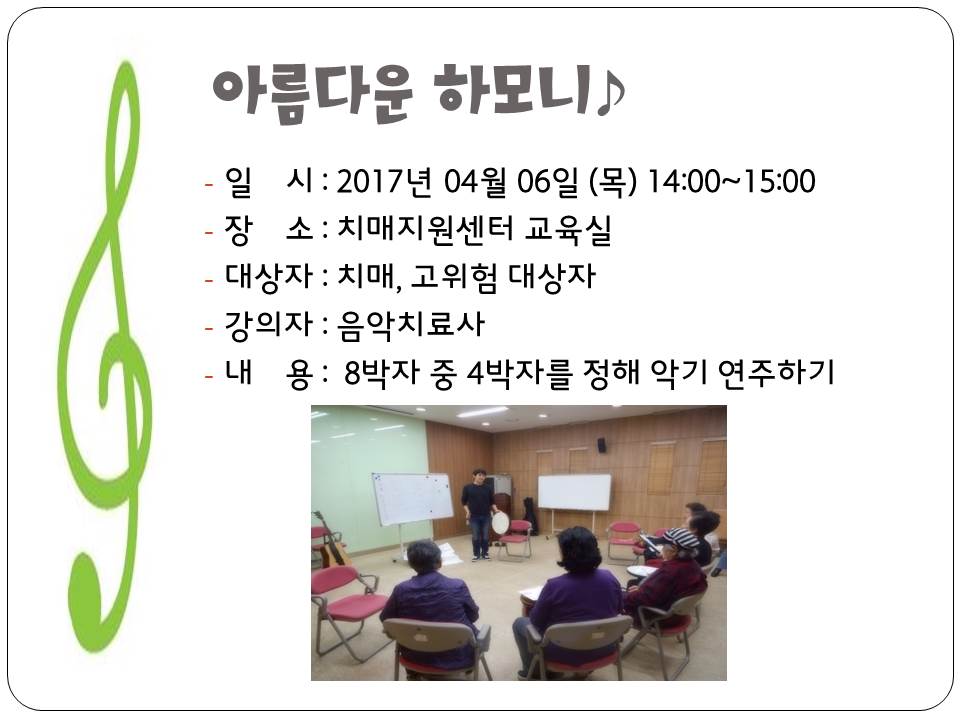 아름다운 하모니♪

- 일 시 : 2017년 04월 06일 (목) 14:00~15:00
- 장 소 : 치매지원센터 교육실
- 대상자 : 치매, 고위험 대상자
- 강의자 : 음악치료사
- 내 용 : 8박자 중 4박자를 정해 악기 연주하기